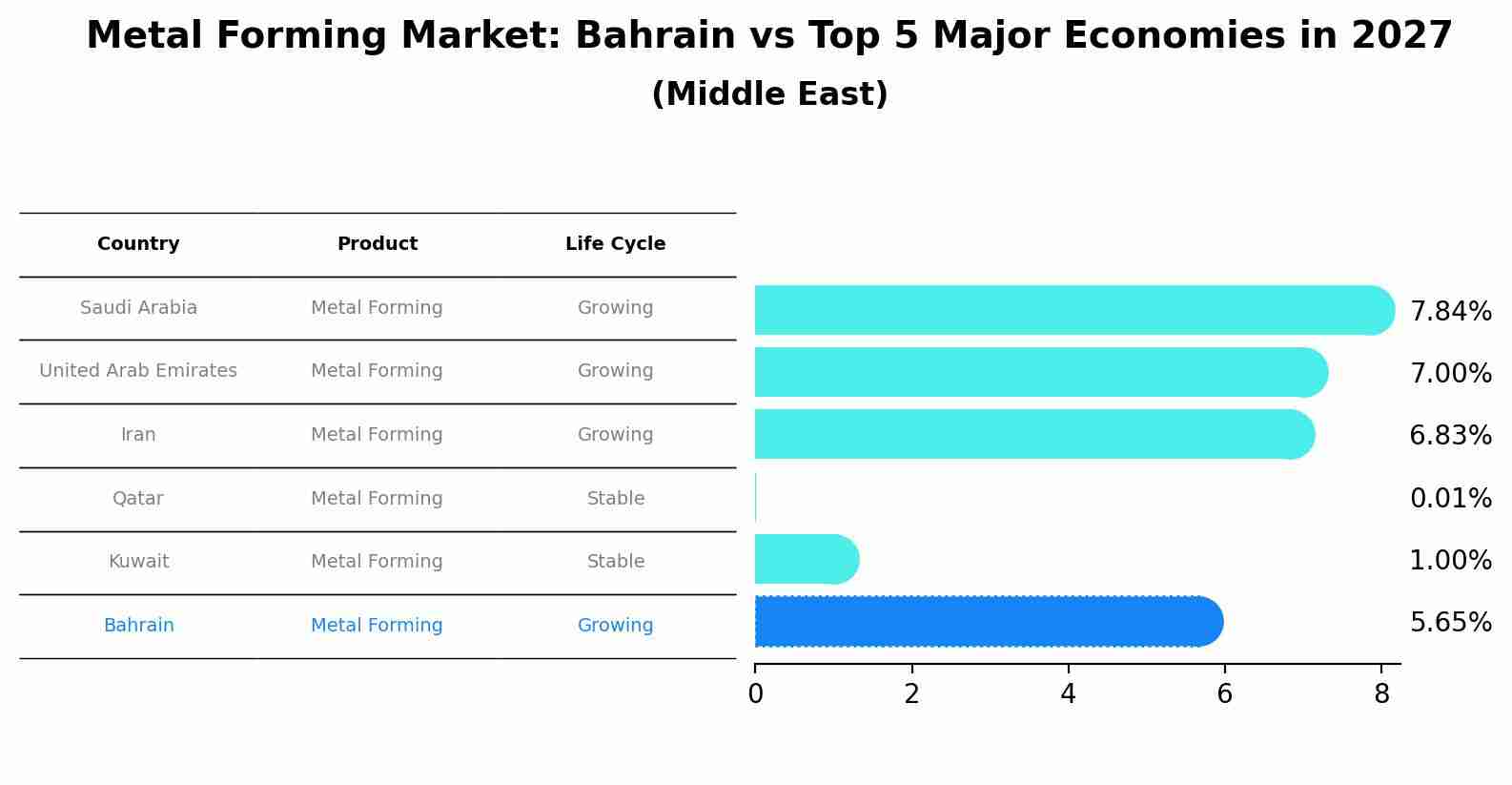 Metal Forming Market: Bahrain vs Top 5 Major Economies in 2027
(Middle East)

| Country | Product | Life Cycle |
|---|---|---|
| Saudi Arabia | Metal Forming | Growing |
| United Arab Emirates | Metal Forming | Growing |
| Iran | Metal Forming | Growing |
| Qatar | Metal Forming | Stable |
| Kuwait | Metal Forming | Stable |
| Bahrain | Metal Forming | Growing |

7.84%
7.00%
6.83%
0.01%
1.00%
5.65%

0 2 4 6 8